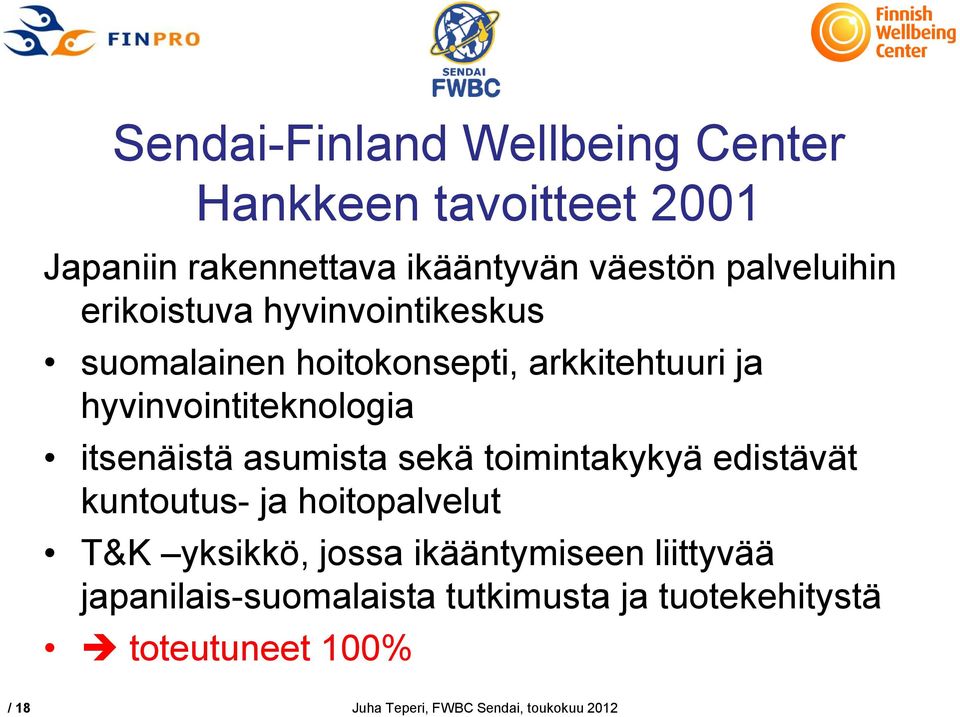 FINPRO

SENDAI FWBC

Finnish Wellbeing Center

Sendai-Finland Wellbeing Center Hankkeen tavoitteet 2001

Japaniin rakennettava ikääntyvän väestön palveluihin erikoistuva hyvinvointikeskus

• suomalainen hoitokonsepti, arkkitehtuuri ja hyvinvointiteknologia

• itsenäistä asumista sekä toimintakykyä edistävät kuntoutus- ja hoitopalvelut

• T&K –yksikkö, jossa ikääntymiseen liittyvää japanilais-suomalaista tutkimusta ja tuotekehitystä

• ➔ toteutuneet 100%

/ 18

Juha Teperi, FWBC Sendai, toukokuu 2012